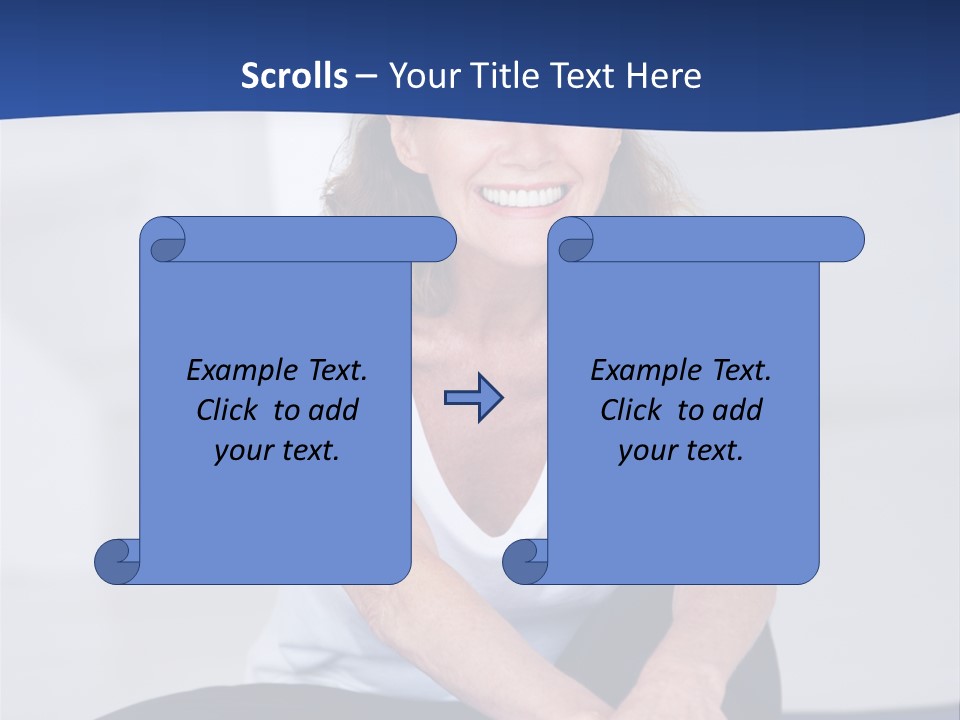 Scrolls – Your Title Text Here

Example Text. Click to add your text.

Example Text. Click to add your text.